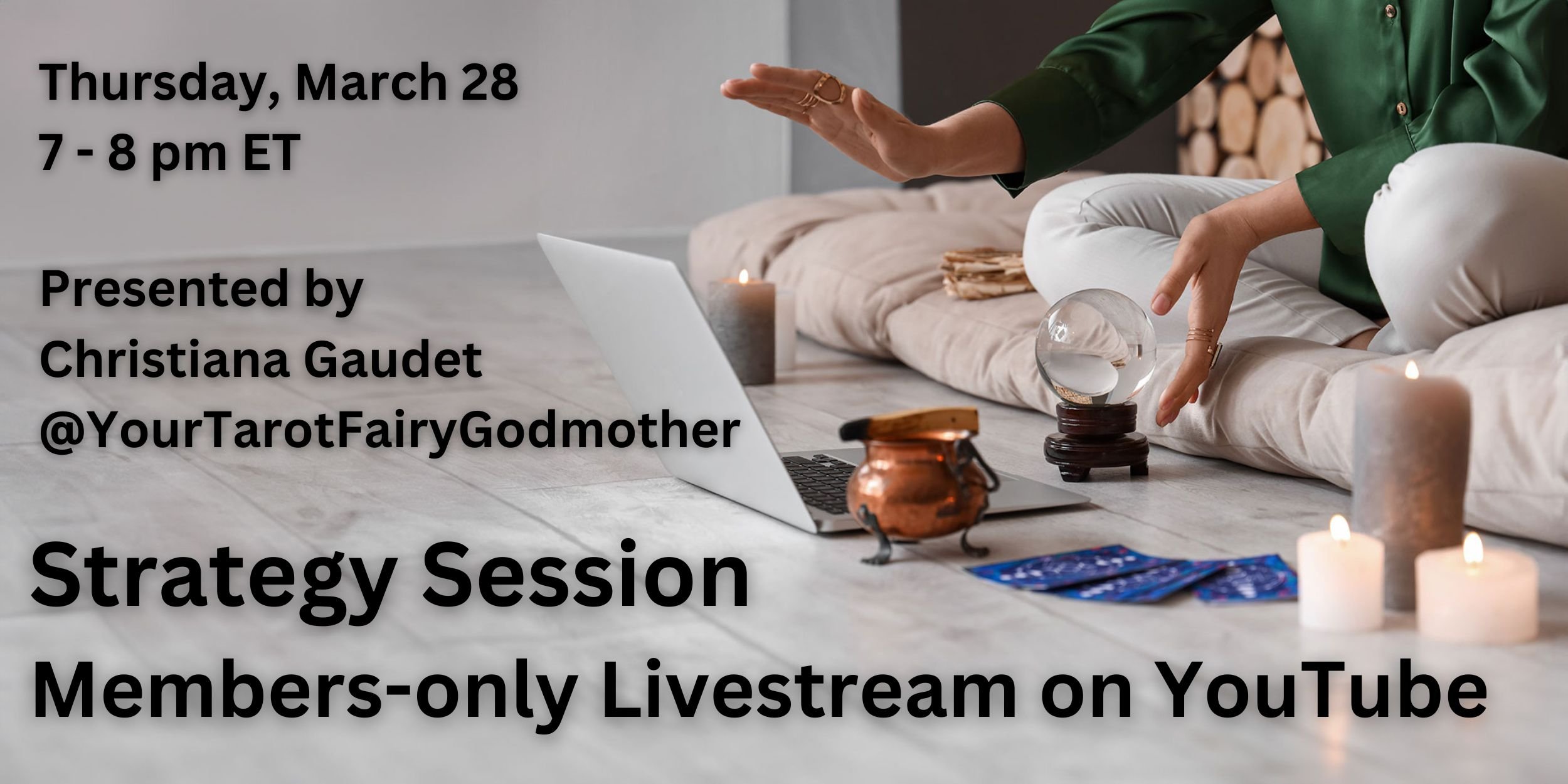 Thursday, March 28
7 - 8 pm ET

Presented by
Christiana Gaudet
@YourTarotFairyGodmother

Strategy Session
Members-only Livestream on YouTube